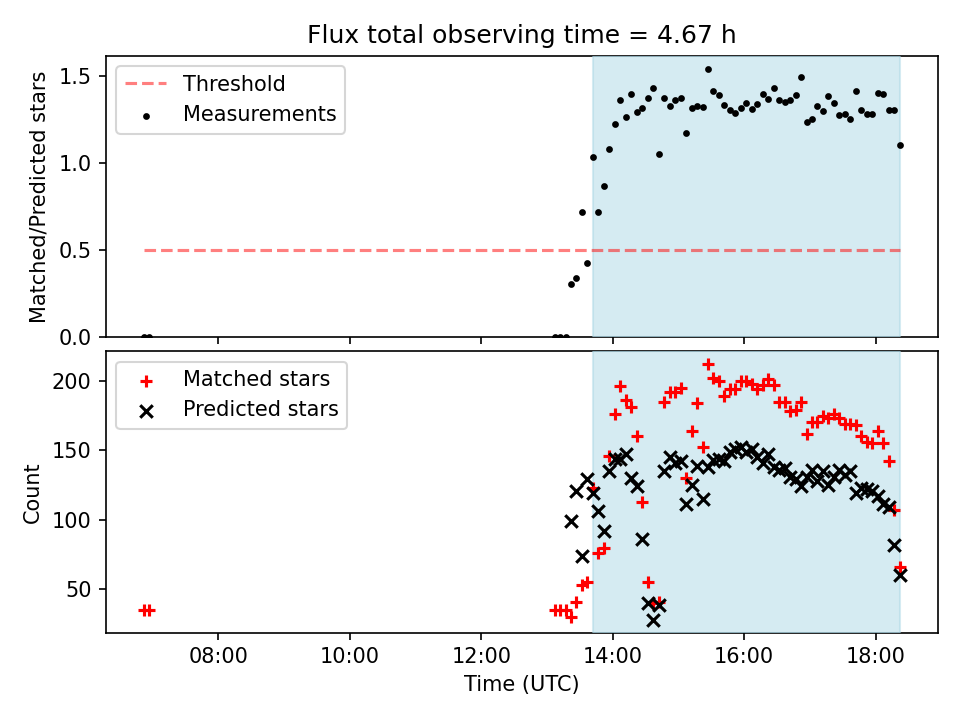 Flux total observing time = 4.67 h

Threshold
Measurements

Matched/Predicted stars

1.5
1.0
0.5
0.0

Matched stars
Predicted stars

Count

200
150
100
50

08:00
10:00
12:00
14:00
16:00
18:00

Time (UTC)